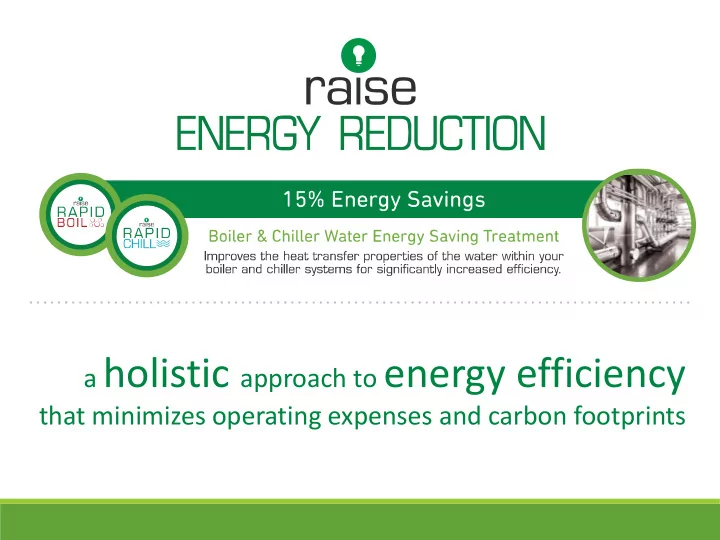 raise
ENERGY REDUCTION

raise
RAPID
BOIL

raise
RAPID
CHILL

15% Energy Savings

Boiler & Chiller Water Energy Saving Treatment

Improves the heat transfer properties of the water within your boiler and chiller systems for significantly increased efficiency.

a holistic approach to energy efficiency that minimizes operating expenses and carbon footprints